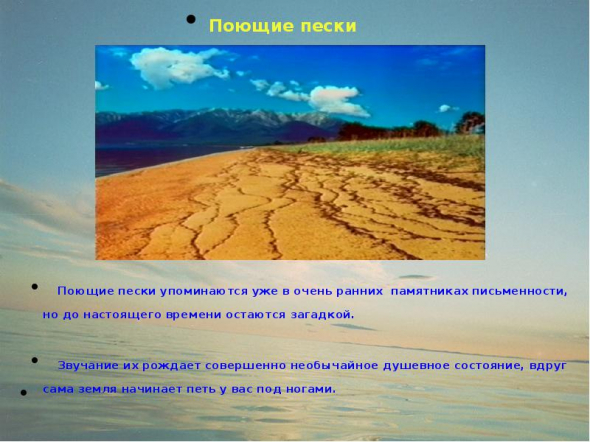 • Поющие пески

• Поющие пески упоминаются уже в очень ранних памятниках письменности, но до настоящего времени остаются загадкой.

• Звучание их рождает совершенно необычайное душевное состояние, вдруг сама земля начинает петь у вас под ногами.

•